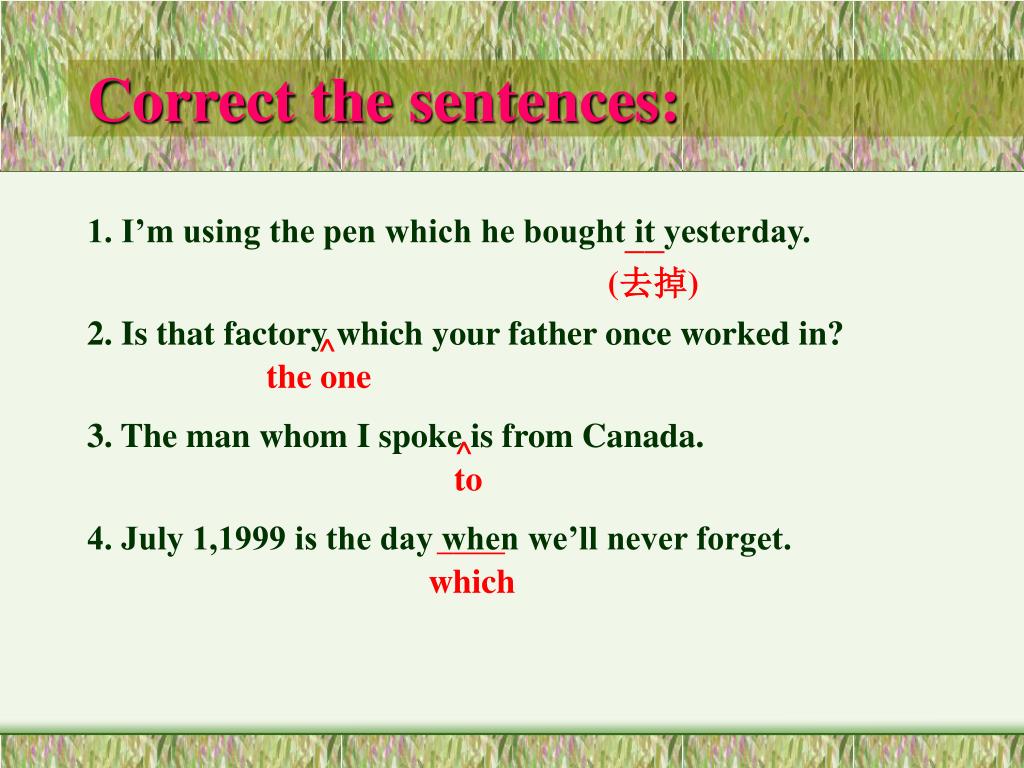 Correct the sentences:

1. I’m using the pen which he bought it yesterday.
(去掉)

2. Is that factory ^ which your father once worked in?
the one

3. The man whom I spoke ^ is from Canada.
to

4. July 1,1999 is the day when we’ll never forget.
which